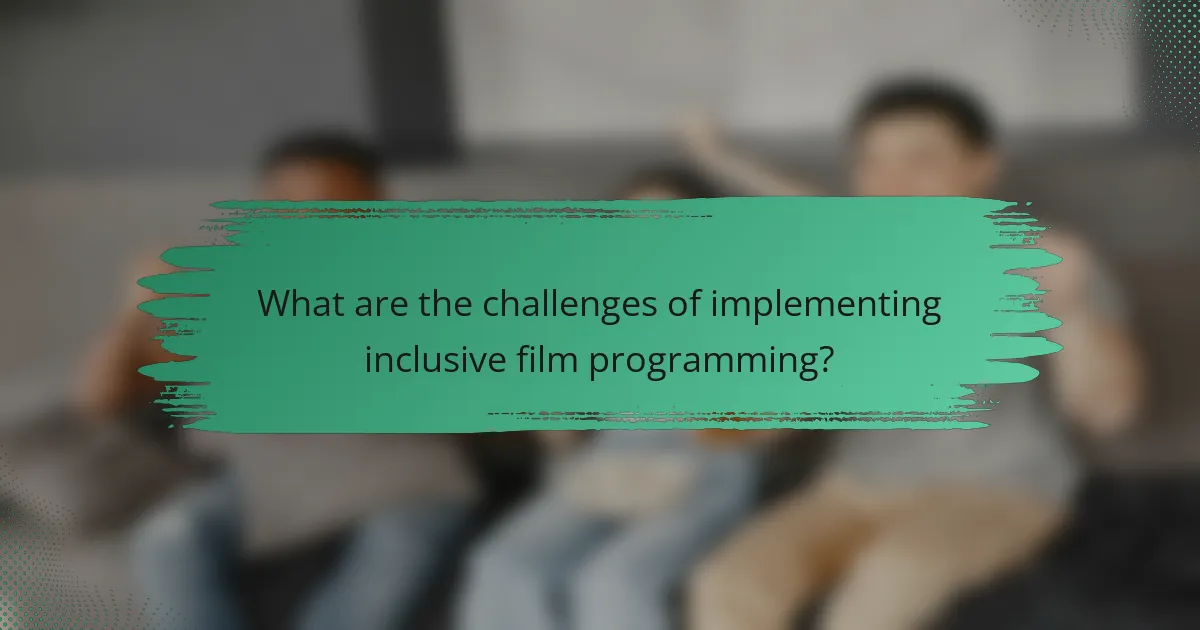 What are the challenges of implementing inclusive film programming?